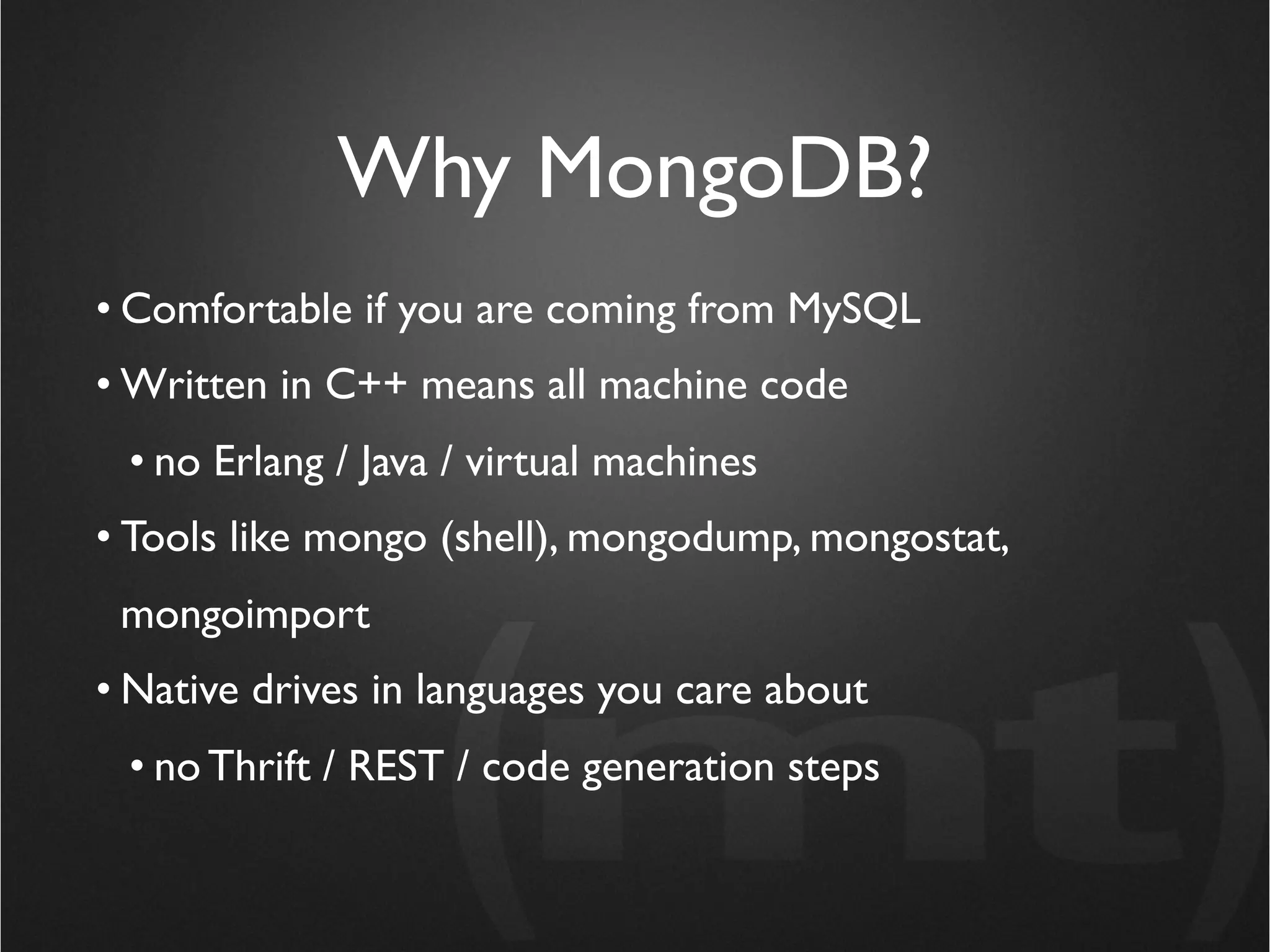 Why MongoDB?

• Comfortable if you are coming from MySQL
• Written in C++ means all machine code
• no Erlang / Java / virtual machines
• Tools like mongo (shell), mongodump, mongostat, mongoimport
• Native drives in languages you care about
• no Thrift / REST / code generation steps

(mt)